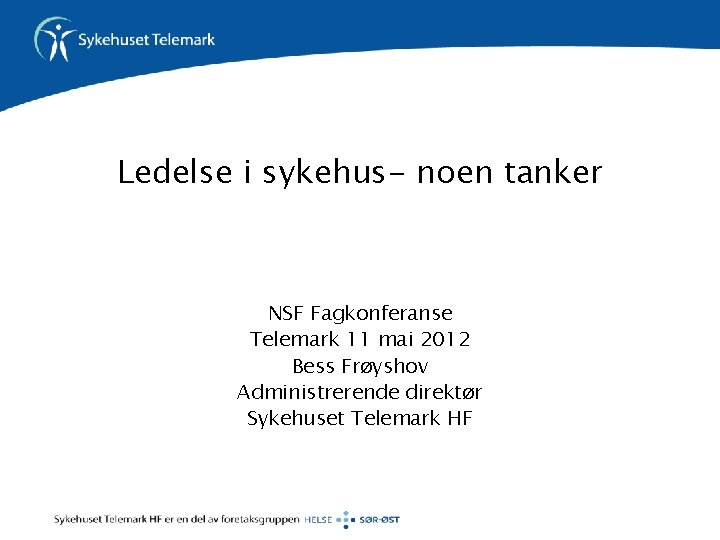 Sykehuset Telemark

Ledelse i sykehus- noen tanker

NSF Fagkonferanse
Telemark 11 mai 2012
Bess Frøyshov
Administrerende direktør
Sykehuset Telemark HF

Sykehuset Telemark HF er en del av foretaksgruppen HELSE SØR-ØST